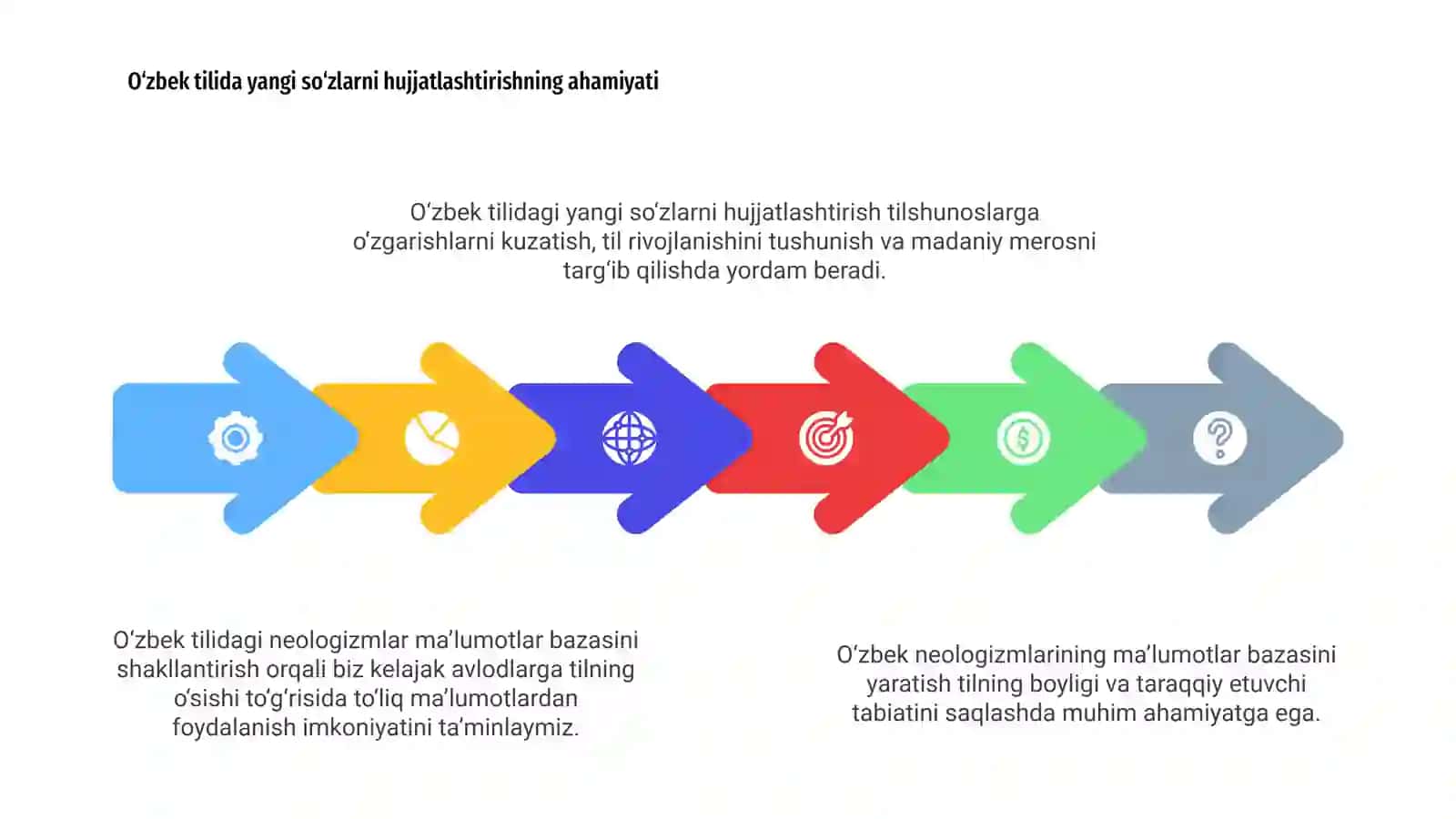 O‘zbek tilida yangi so‘zlarni hujjatlashtirishning ahamiyati

O‘zbek tilidagi yangi so‘zlarni hujjatlashtirish tilshunoslarga o‘zgarishlarni kuzatish, til rivojlanishini tushunish va madaniy merosni targ‘ib qilishda yordam beradi.

O‘zbek tilidagi neologizmlar ma’lumotlar bazasini shakllantirish orqali biz kelajak avlodlarga tilning o‘sishi to‘g‘risida to‘liq ma’lumotlardan foydalanish imkoniyatini ta’minlaymiz.

O‘zbek neologizmlarining ma’lumotlar bazasini yaratish tilning boyligi va taraqqiy etuvchi tabiatini saqlashda muhim ahamiyatga ega.